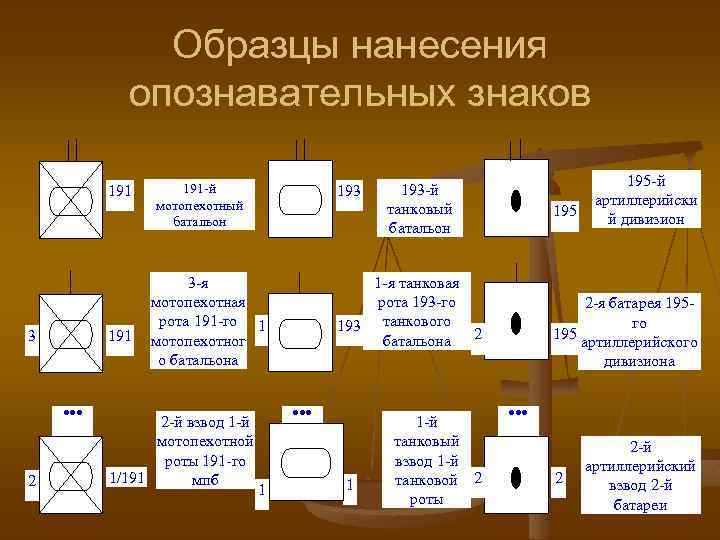 Образцы нанесения опознавательных знаков

191

191-й мотопехотный батальон

193

193-й танковый батальон

195

195-й артиллерийский дивизион

3

191

3-я мотопехотная рота 191-го мотопехотного батальона

1

193

1-я танковая рота 193-го танкового батальона

2

195

2-я батарея 195-го артиллерийского дивизиона

•••

2

1/191

2-й взвод 1-й мотопехотной роты 191-го мпб

•••

1

1

1-й танковый взвод 1-й танковой роты

•••

2

2

2-й артиллерийский взвод 2-й батареи